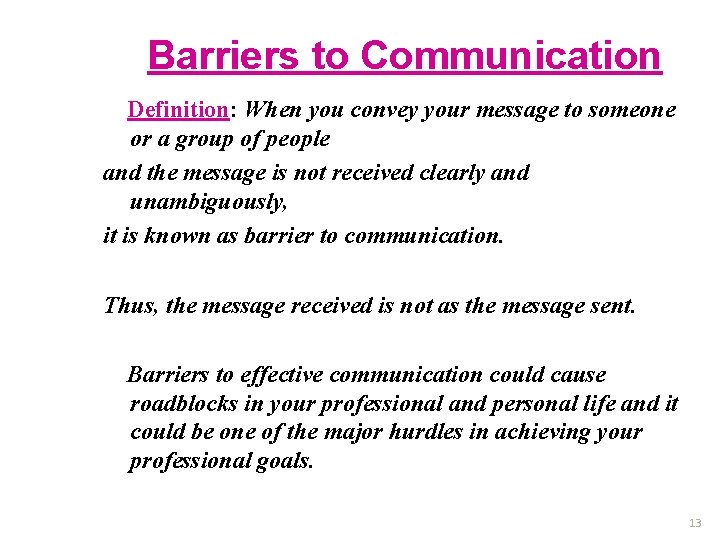 Barriers to Communication

Definition: When you convey your message to someone or a group of people

and the message is not received clearly and unambiguously,

it is known as barrier to communication.

Thus, the message received is not as the message sent.

Barriers to effective communication could cause roadblocks in your professional and personal life and it could be one of the major hurdles in achieving your professional goals.

13